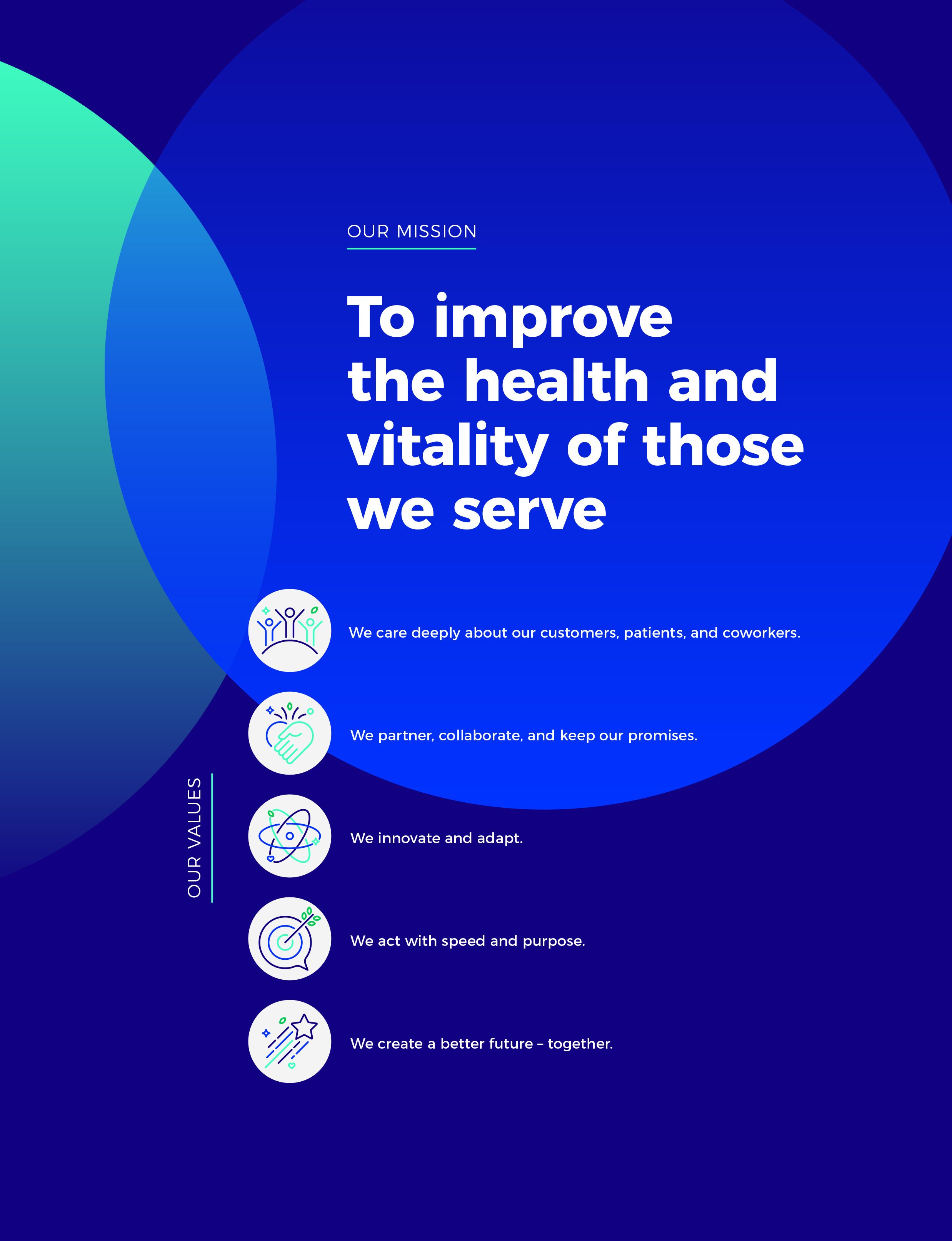 OUR MISSION

To improve the health and vitality of those we serve

OUR VALUES

We care deeply about our customers, patients, and coworkers.

We partner, collaborate, and keep our promises.

We innovate and adapt.

We act with speed and purpose.

We create a better future – together.